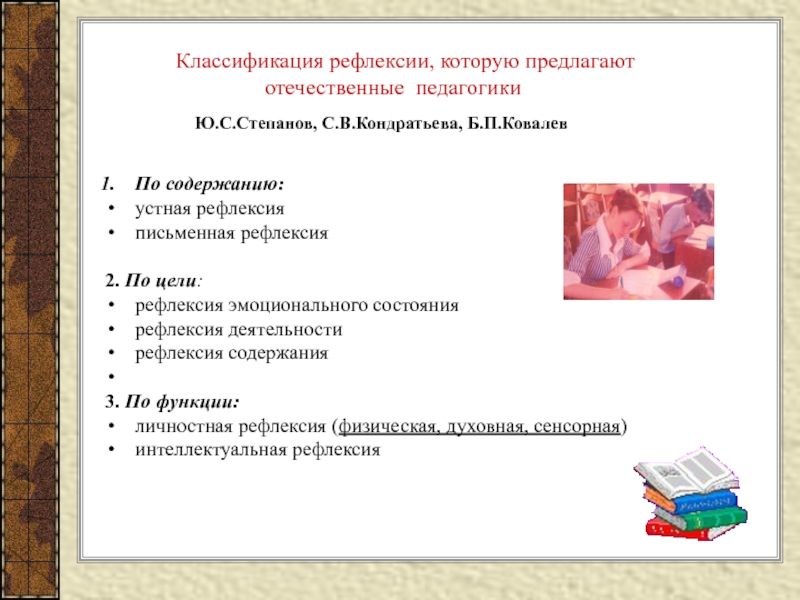 Классификация рефлексии, которую предлагают отечественные педагогики

Ю.С.Степанов, С.В.Кондратьева, Б.П.Ковалев

1. По содержанию:
• устная рефлексия
• письменная рефлексия

2. По цели:
• рефлексия эмоционального состояния
• рефлексия деятельности
• рефлексия содержания
•
3. По функции:
• личностная рефлексия (физическая, духовная, сенсорная)
• интеллектуальная рефлексия